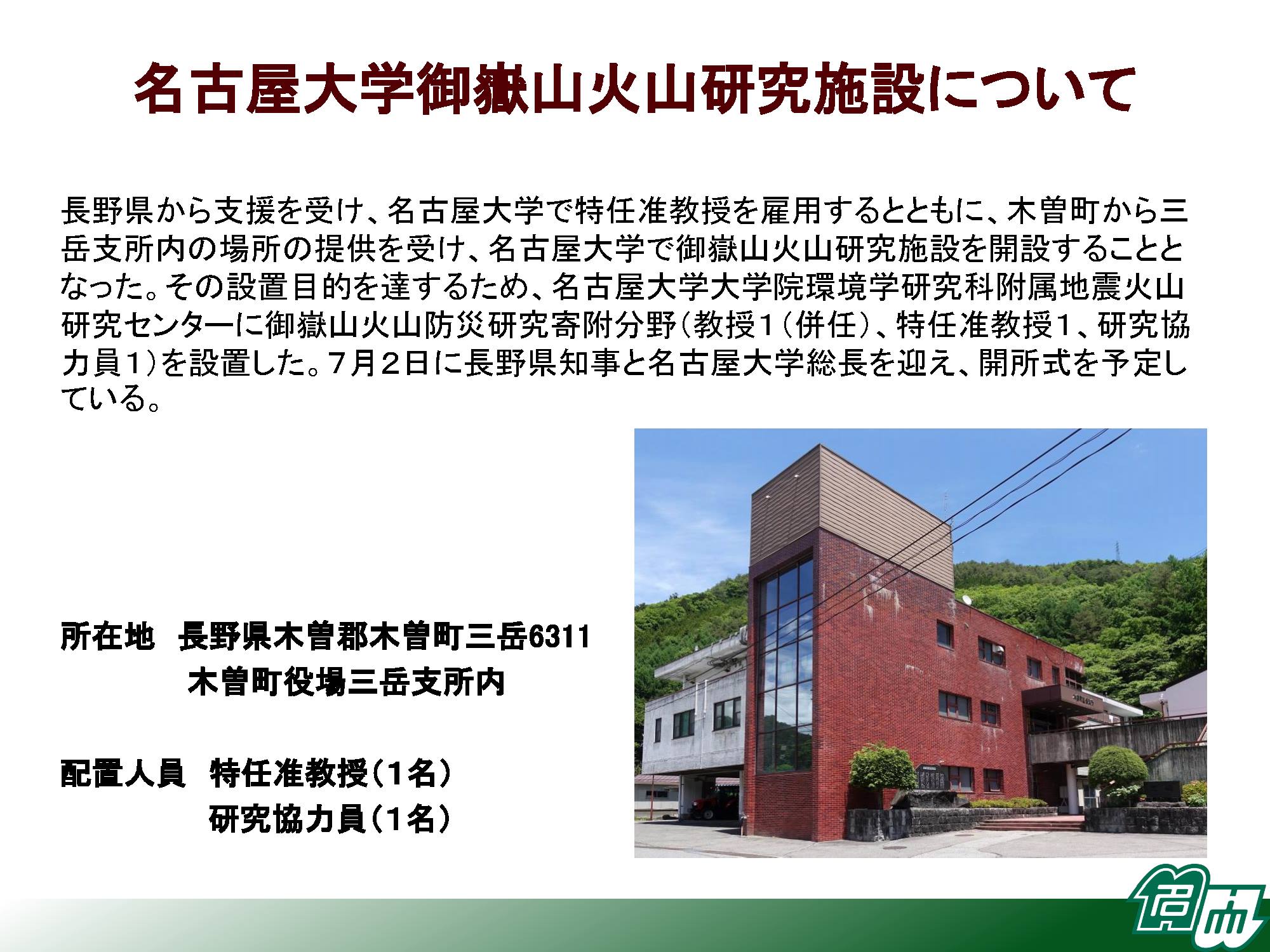 名古屋大学御嶽山火山研究施設について

長野県から支援を受け、名古屋大学で特任准教授を雇用するとともに、木曽町から三岳支所内の場所の提供を受け、名古屋大学で御嶽山火山研究施設を開設することとなった。その設置目的を達するため、名古屋大学大学院環境学研究科附属地震火山研究センターに御嶽山火山防災研究寄附分野（教授１（併任）、特任准教授１、研究協力員１）を設置した。７月２日に長野県知事と名古屋大学総長を迎え、開所式を予定している。

所在地　長野県木曽郡木曽町三岳6311
木曽町役場三岳支所内

配置人員　特任准教授（1名）
研究協力員（1名）